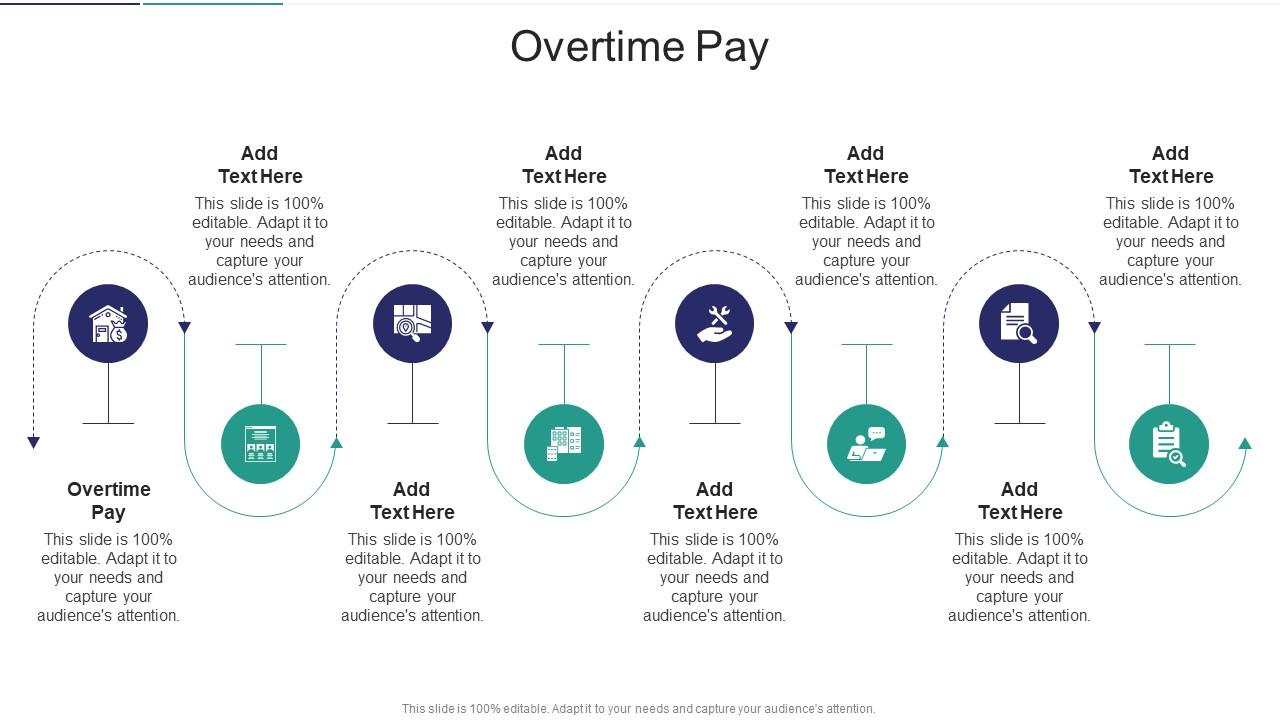 Overtime Pay

Overtime Pay
This slide is 100% editable. Adapt it to your needs and capture your audience's attention.

Add Text Here
This slide is 100% editable. Adapt it to your needs and capture your audience's attention.

Add Text Here
This slide is 100% editable. Adapt it to your needs and capture your audience's attention.

Add Text Here
This slide is 100% editable. Adapt it to your needs and capture your audience's attention.

Add Text Here
This slide is 100% editable. Adapt it to your needs and capture your audience's attention.

Add Text Here
This slide is 100% editable. Adapt it to your needs and capture your audience's attention.

Add Text Here
This slide is 100% editable. Adapt it to your needs and capture your audience's attention.

Add Text Here
This slide is 100% editable. Adapt it to your needs and capture your audience's attention.

This slide is 100% editable. Adapt it to your needs and capture your audience's attention.